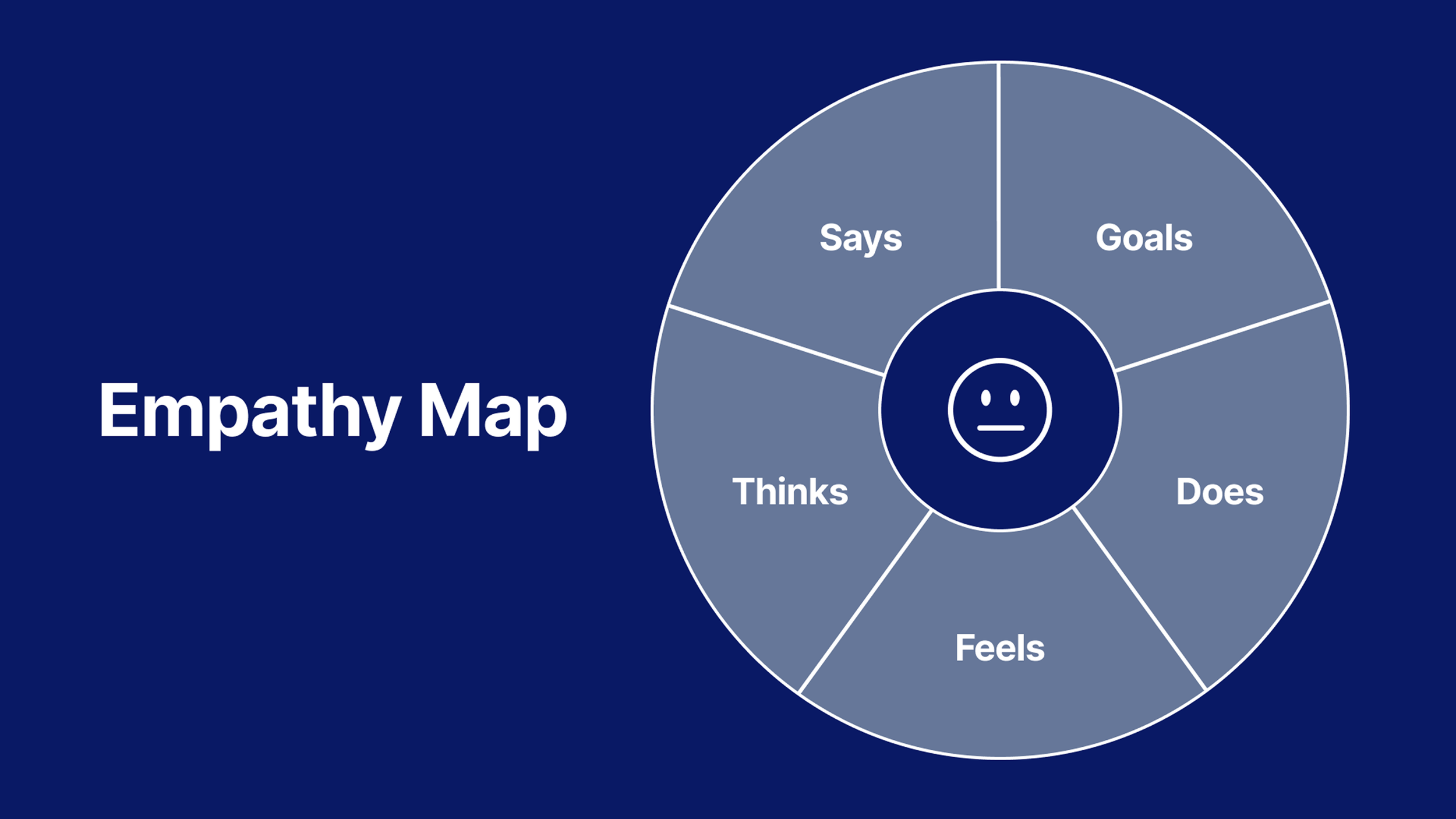 Empathy Map

Says

Goals

Thinks

Does

Feels